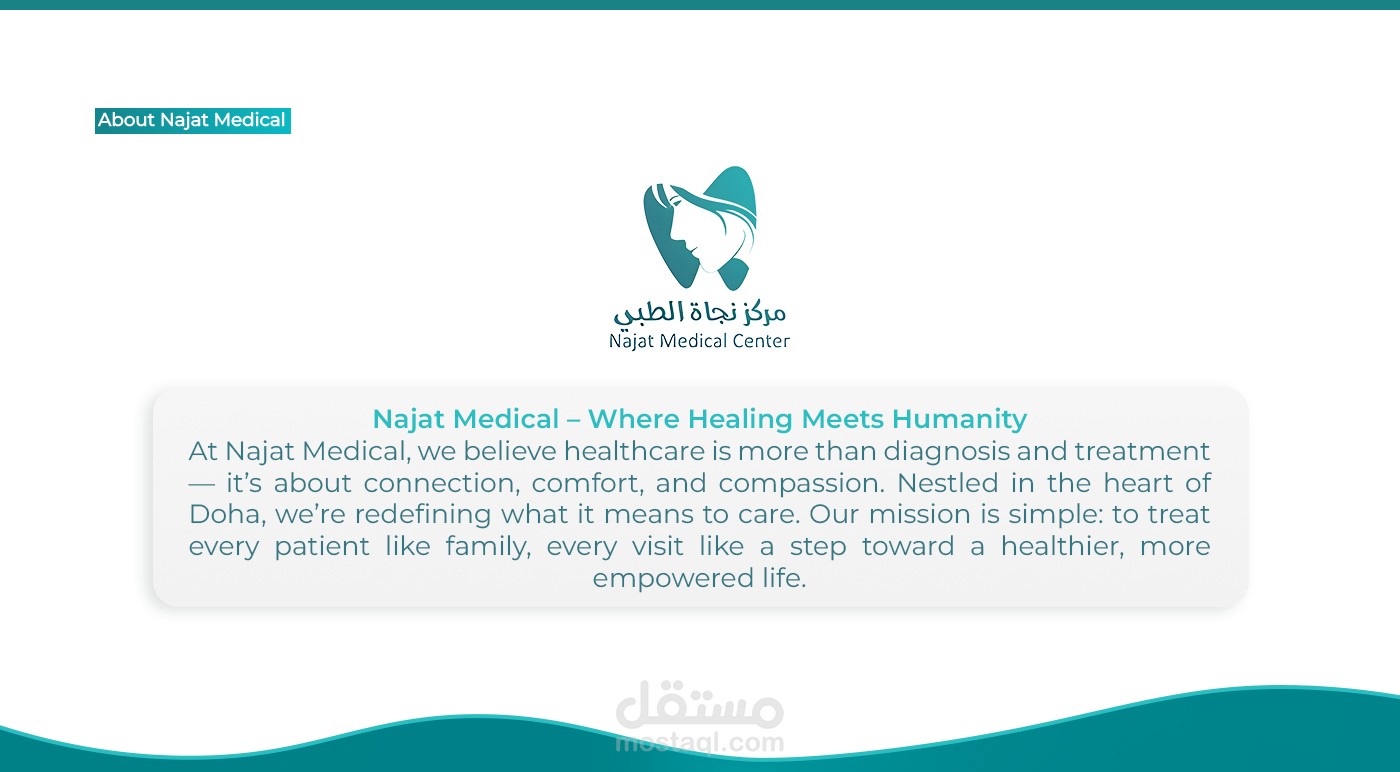 About Najat Medical

مركز نجاة الطبي
Najat Medical Center

Najat Medical – Where Healing Meets Humanity
At Najat Medical, we believe healthcare is more than diagnosis and treatment — it's about connection, comfort, and compassion. Nestled in the heart of Doha, we're redefining what it means to care. Our mission is simple: to treat every patient like family, every visit like a step toward a healthier, more empowered life.

مستقل
mostaql.com